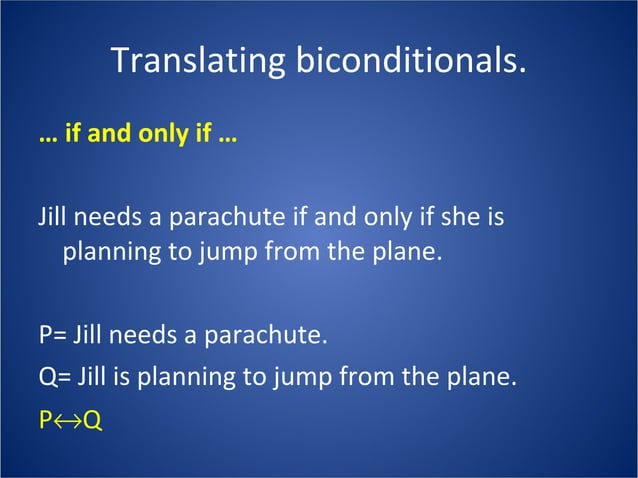 Translating biconditionals.

… if and only if …

Jill needs a parachute if and only if she is planning to jump from the plane.

P= Jill needs a parachute.

Q= Jill is planning to jump from the plane.

$P \leftrightarrow Q$